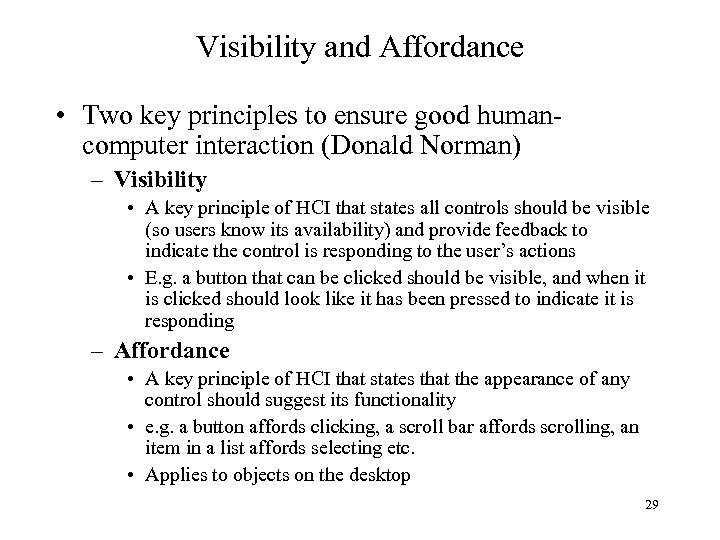 Visibility and Affordance

• Two key principles to ensure good human-computer interaction (Donald Norman)

– Visibility

• A key principle of HCI that states all controls should be visible (so users know its availability) and provide feedback to indicate the control is responding to the user's actions

• E.g. a button that can be clicked should be visible, and when it is clicked should look like it has been pressed to indicate it is responding

– Affordance

• A key principle of HCI that states that the appearance of any control should suggest its functionality

• e.g. a button affords clicking, a scroll bar affords scrolling, an item in a list affords selecting etc.

• Applies to objects on the desktop

29